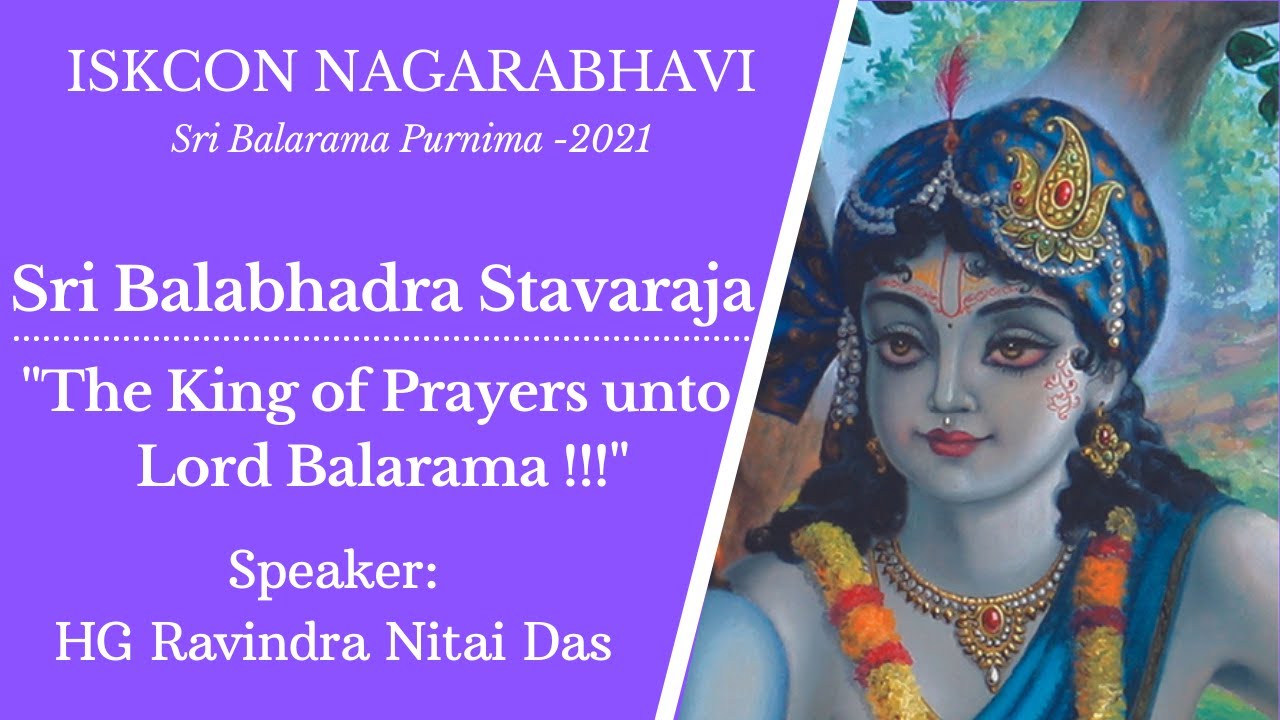 ISKCON NAGARABHAVI
Sri Balarama Purnima -2021

Sri Balabhadra Stavaraja

"The King of Prayers unto Lord Balarama !!!"

Speaker:
HG Ravindra Nitai Das